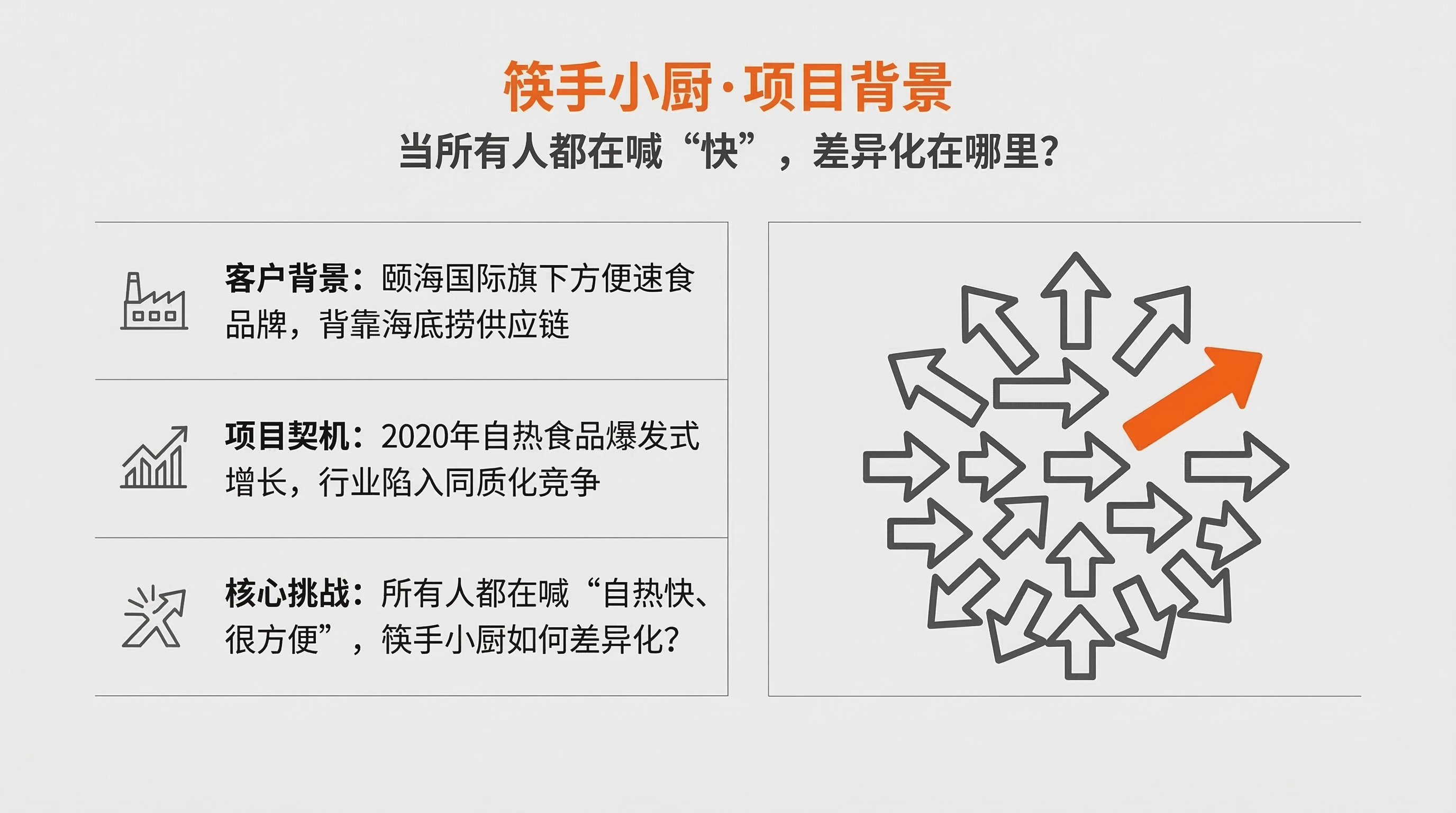 筷手小厨·项目背景

当所有人都在喊“快”，差异化在哪里?

客户背景：颐海国际旗下方便速食品牌，背靠海底捞供应链

项目契机：2020年自热食品爆发式增长，行业陷入同质化竞争

核心挑战：所有人都在喊“自热快、很方便”，筷手小厨如何差异化?